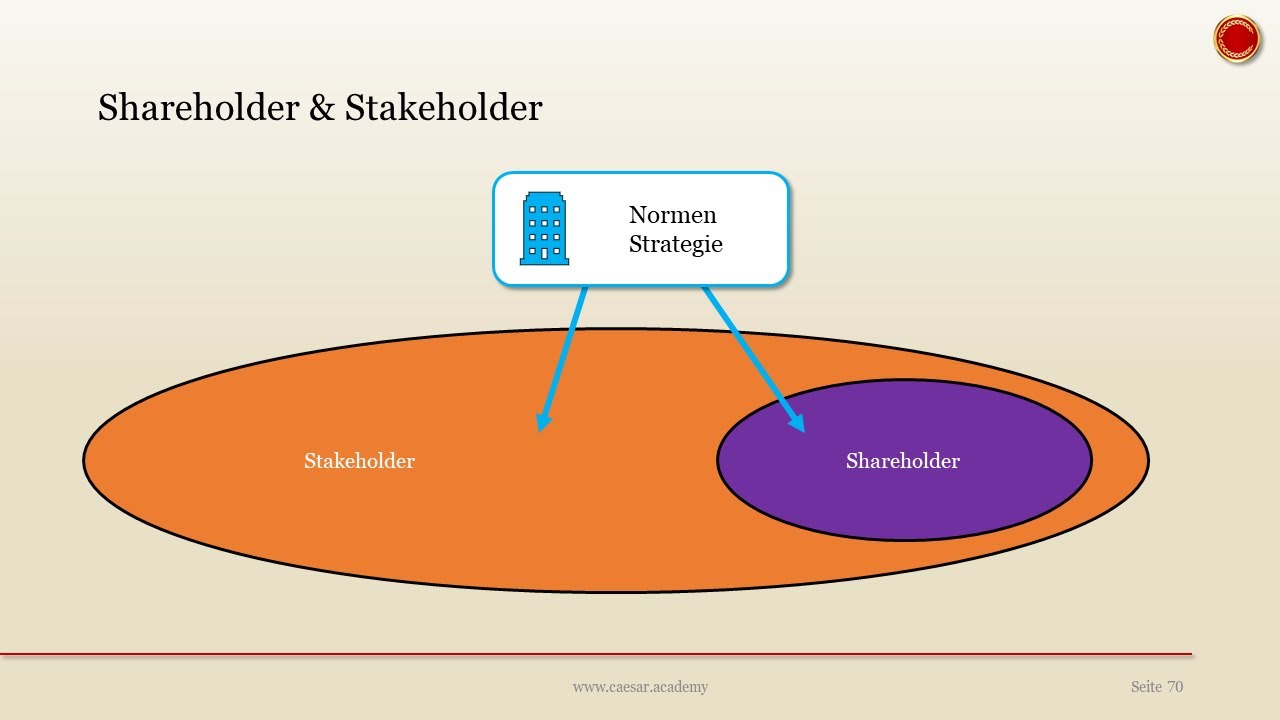 Shareholder & Stakeholder

Normen
Strategie

Stakeholder

Shareholder

www.caesar.academy

Seite 70